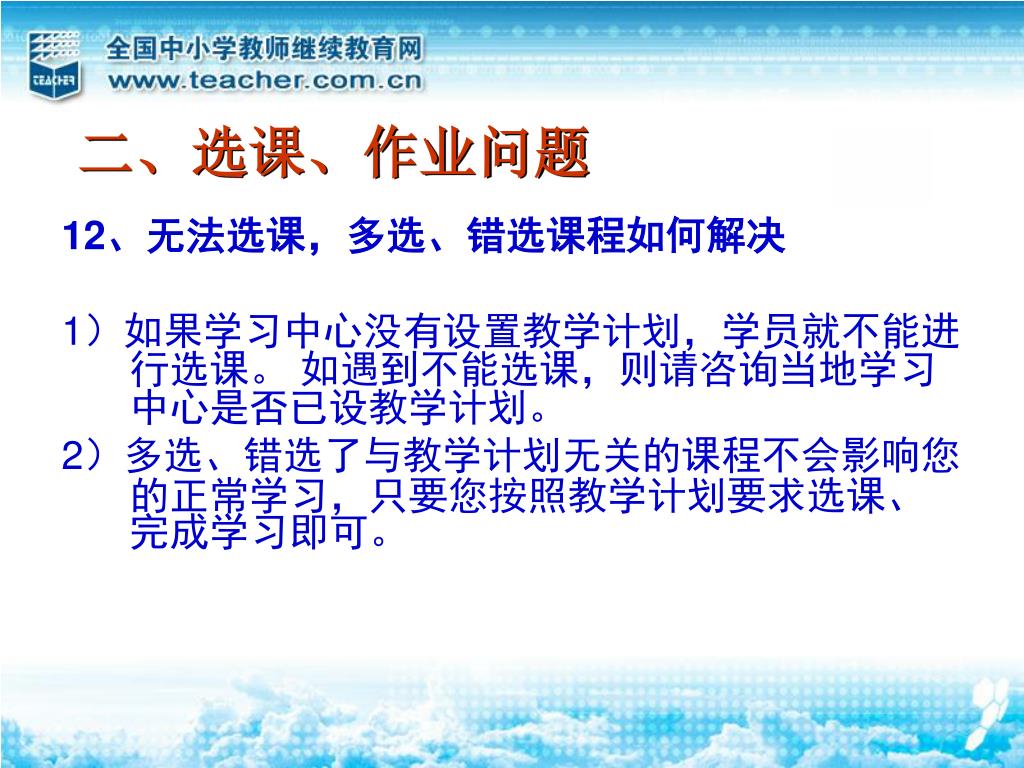 TEACHER
全国中小学教师继续教育网
www.teacher.com.cn

二、选课、作业问题

12、无法选课，多选、错选课程如何解决

1）如果学习中心没有设置教学计划，学员就不能进行选课。 如遇到不能选课，则请咨询当地学习中心是否已设教学计划。

2）多选、错选了与教学计划无关的课程不会影响您的正常学习，只要您按照教学计划要求选课、完成学习即可。